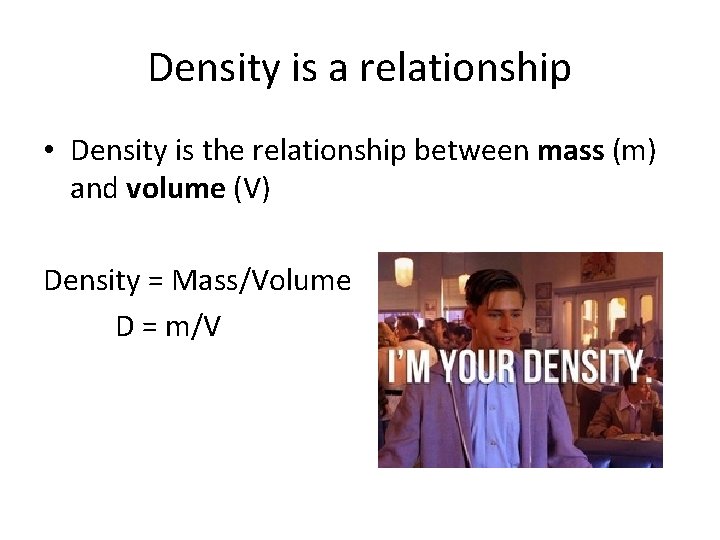 Density is a relationship

• Density is the relationship between **mass** (m) and **volume** (V)

Density = Mass/Volume

D = m/V

I'M YOUR DENSITY.